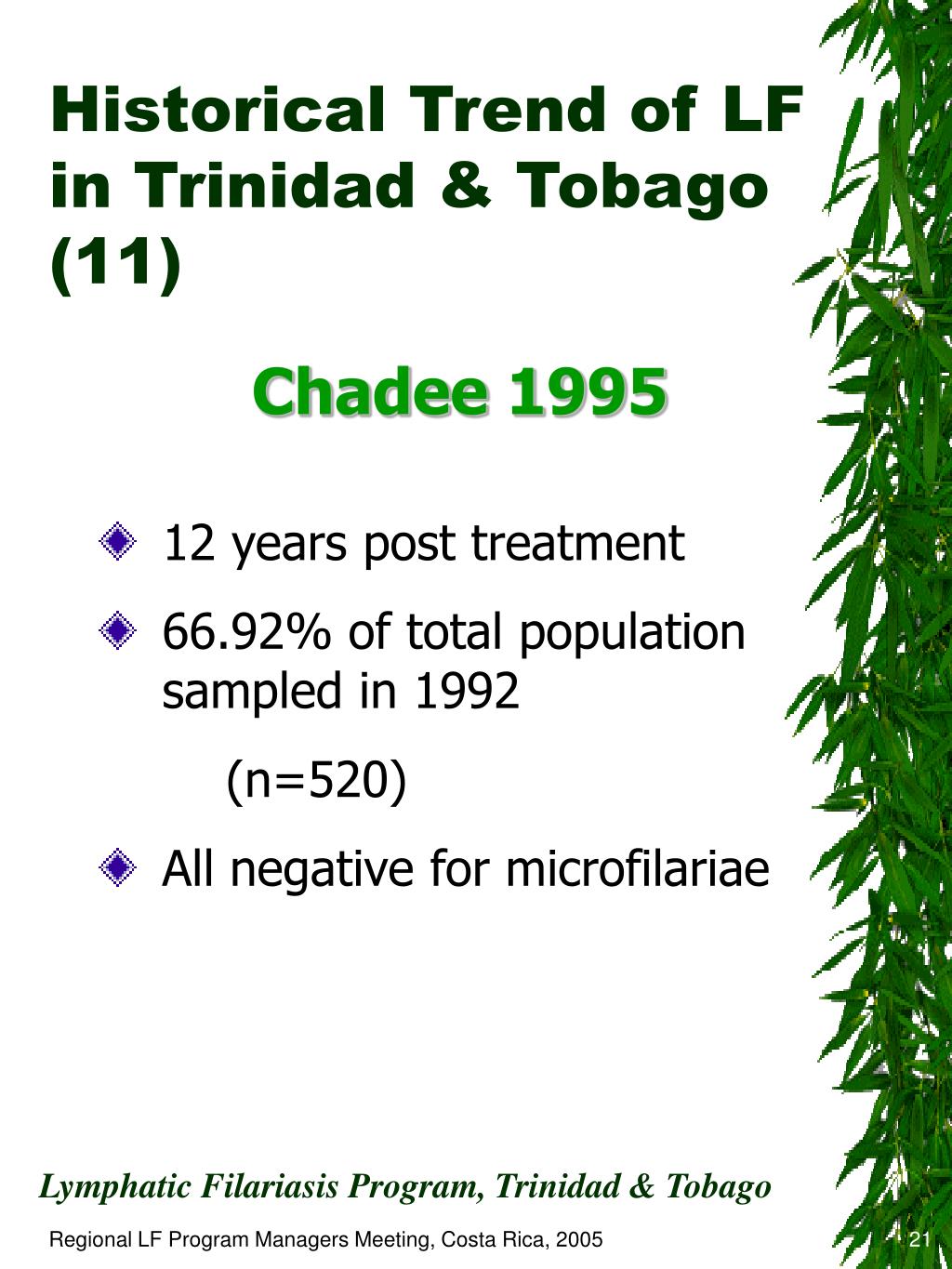 Historical Trend of LF in Trinidad & Tobago (11)

Chadee 1995

12 years post treatment

66.92% of total population sampled in 1992

(n=520)

All negative for microfilariae

Lymphatic Filariasis Program, Trinidad & Tobago

Regional LF Program Managers Meeting, Costa Rica, 2005

21